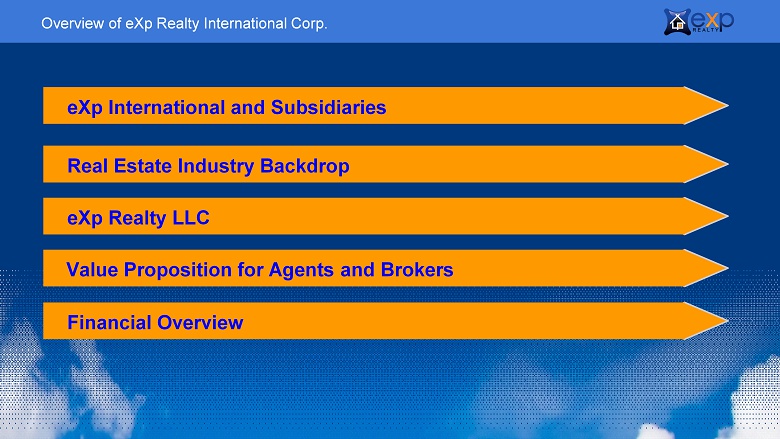 Overview of eXp Realty International Corp.

eXp REALTY

eXp International and Subsidiaries

Real Estate Industry Backdrop

eXp Realty LLC

Value Proposition for Agents and Brokers

Financial Overview